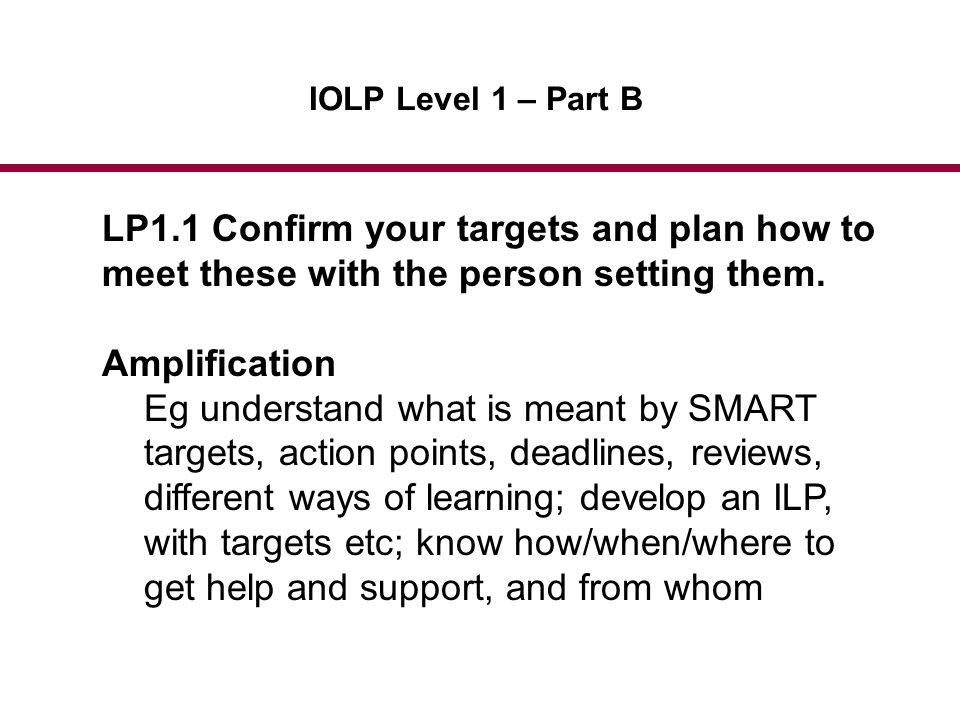 IOLP Level 1 – Part B

LP1.1 Confirm your targets and plan how to meet these with the person setting them.

Amplification

Eg understand what is meant by SMART targets, action points, deadlines, reviews, different ways of learning; develop an ILP, with targets etc; know how/when/where to get help and support, and from whom